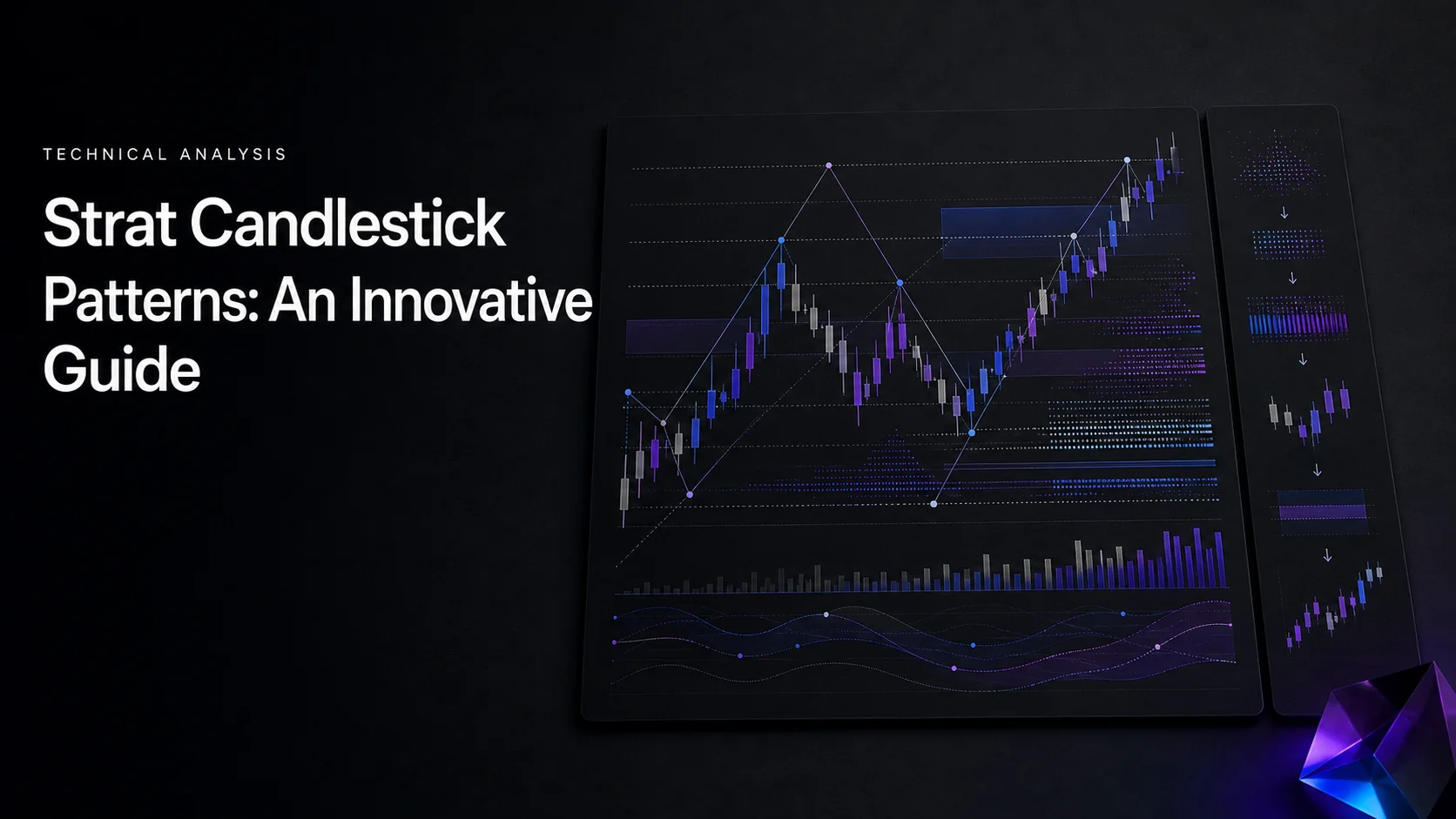 TECHNICAL ANALYSIS

Strat Candlestick Patterns: An Innovative Guide